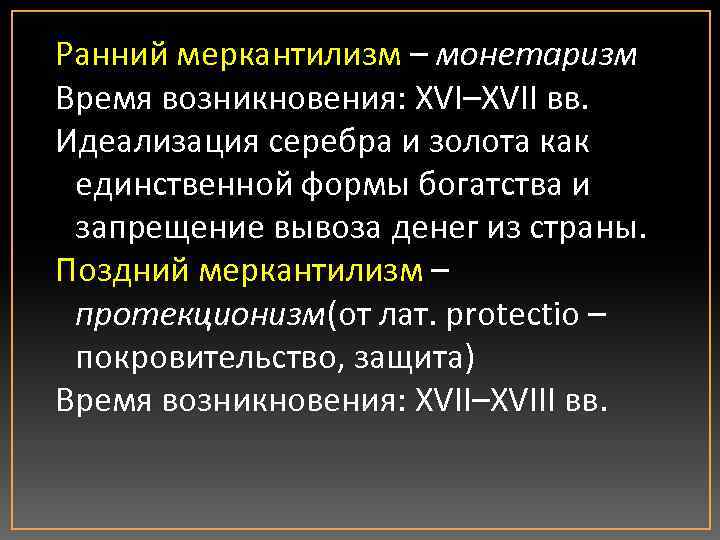 Ранний меркантилизм – монетаризм
Время возникновения: XVI–XVII вв.
Идеализация серебра и золота как единственной формы богатства и запрещение вывоза денег из страны.
Поздний меркантилизм – протекционизм(от лат. protectio – покровительство, защита)
Время возникновения: XVII–XVIII вв.